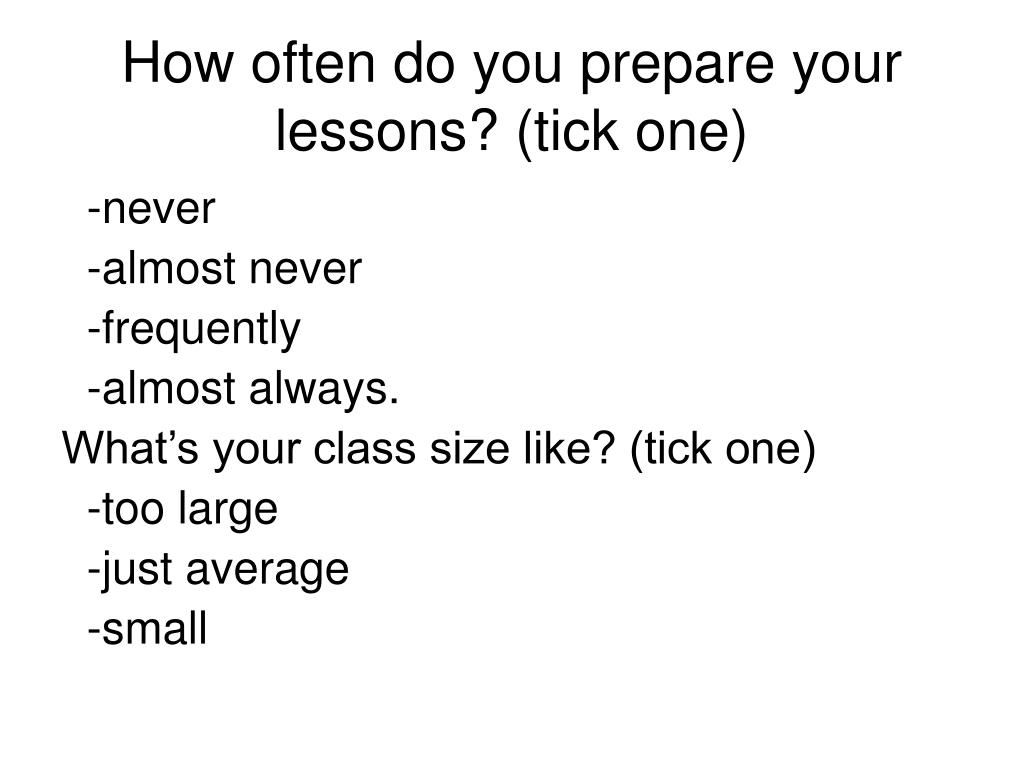 How often do you prepare your lessons? (tick one)

-never
-almost never
-frequently
-almost always.

What’s your class size like? (tick one)

-too large
-just average
-small